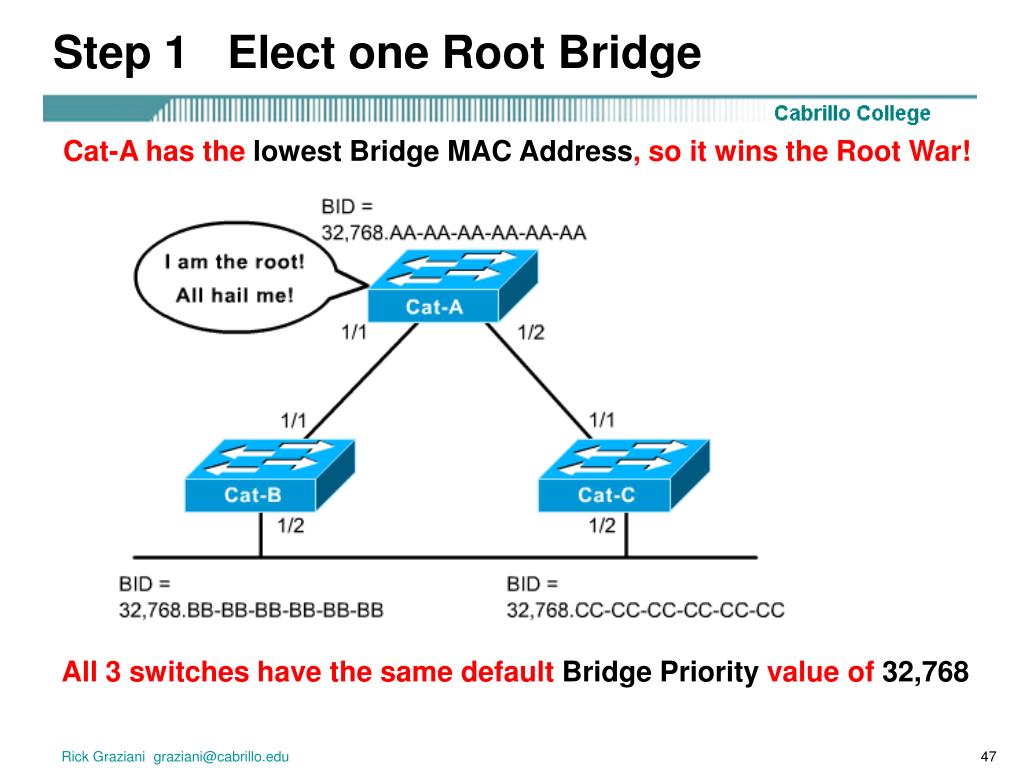 Step 1 Elect one Root Bridge

Cabrillo College

Cat-A has the lowest Bridge MAC Address, so it wins the Root War!

BID = 32,768.AA-AA-AA-AA-AA-AA

I am the root! All hail me!

Cat-A

1/1

1/2

1/1

1/1

Cat-B

Cat-C

1/2

1/2

BID = 32,768.BB-BB-BB-BB-BB-BB

BID = 32,768.CC-CC-CC-CC-CC-CC

All 3 switches have the same default Bridge Priority value of 32,768

Rick Graziani graziani@cabrillo.edu

47